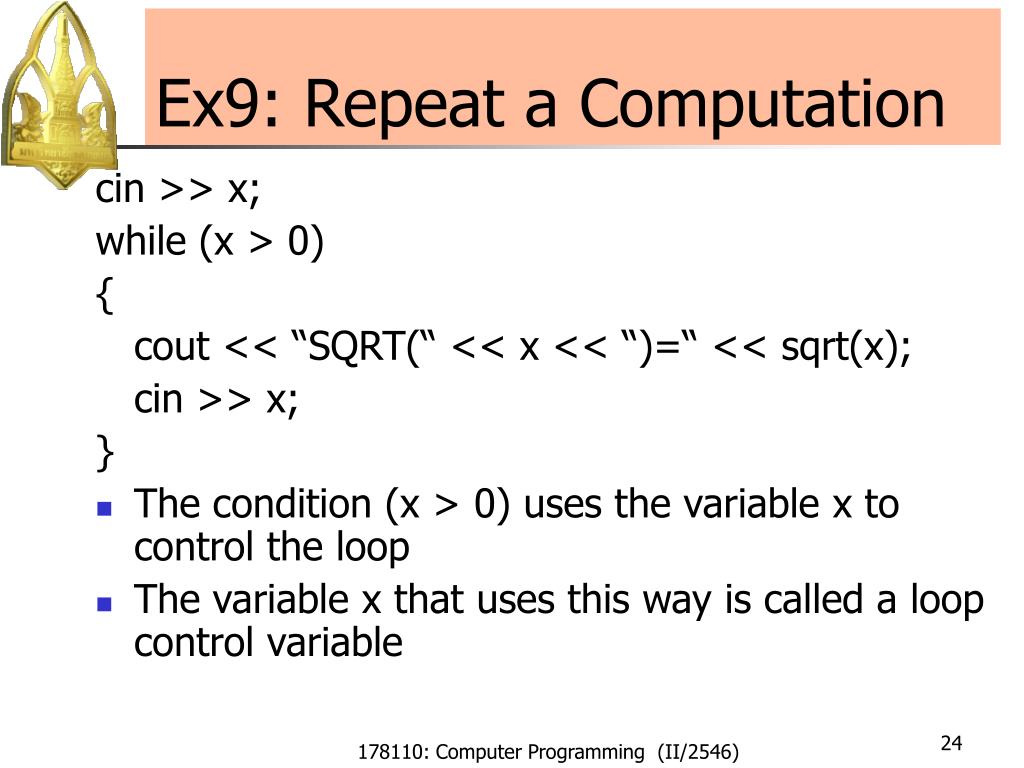 Ex9: Repeat a Computation

cin >> x;
while (x > 0)
{
cout << “SQRT(“ << x << “)=“ << sqrt(x);
cin >> x;
}

- The condition (x > 0) uses the variable x to control the loop
- The variable x that uses this way is called a loop control variable

178110: Computer Programming (II/2546)

24